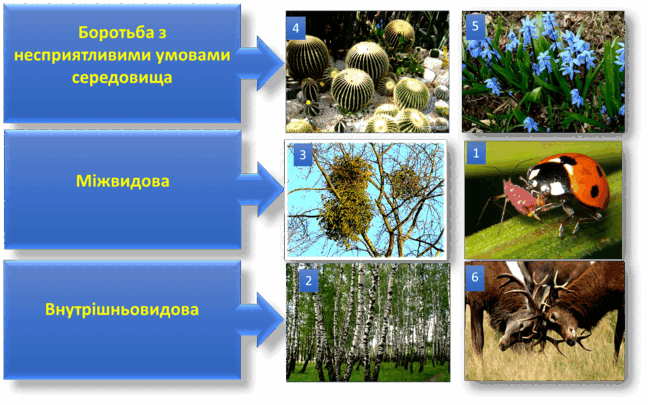 Боротьба з несприятливими умовами середовища

4

5

Міжвидова

3

1

Внутрішньовидова

2

6